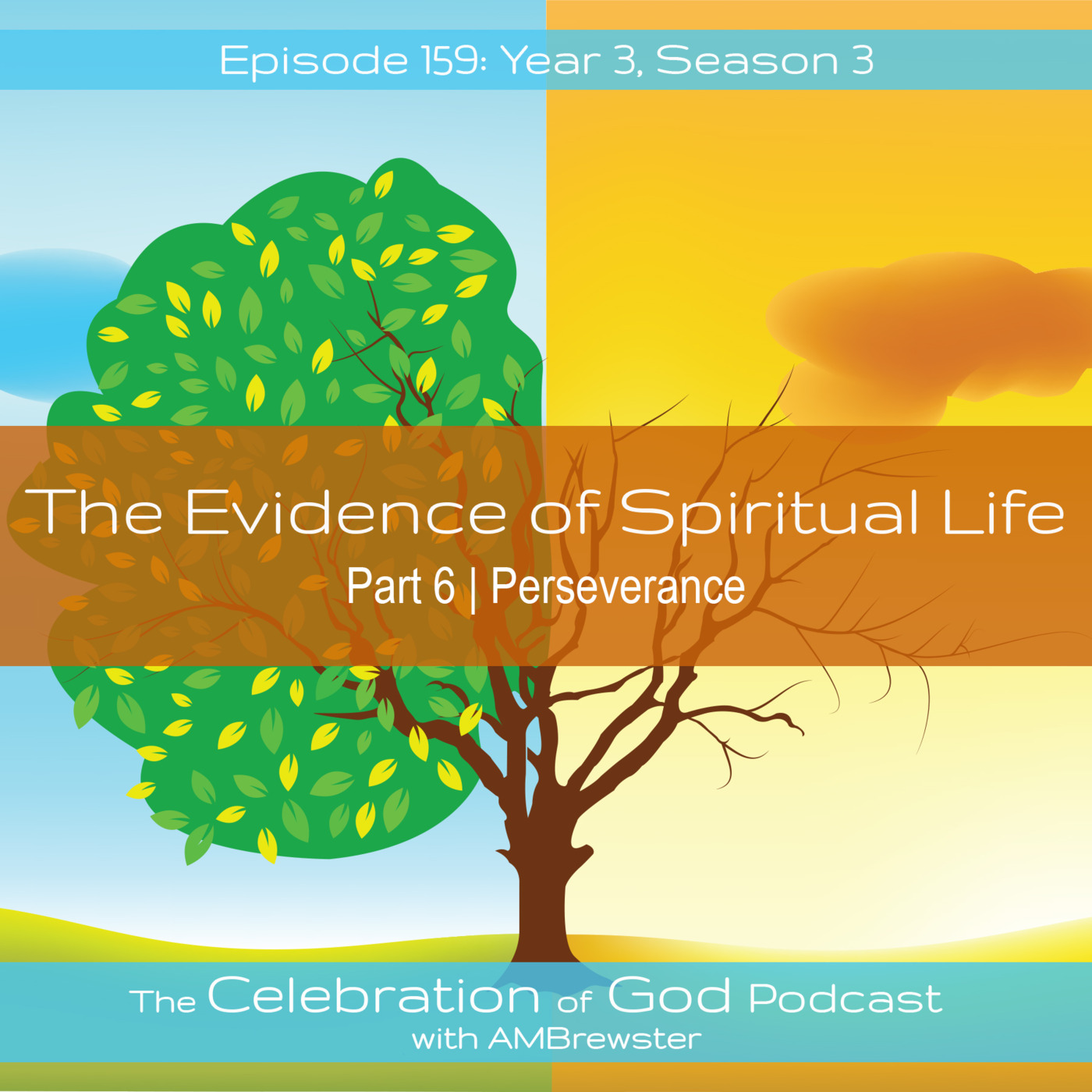 Episode 159: Year 3, Season 3

The Evidence of Spiritual Life

Part 6 | Perseverance

The Celebration of God Podcast
with AMBrewster